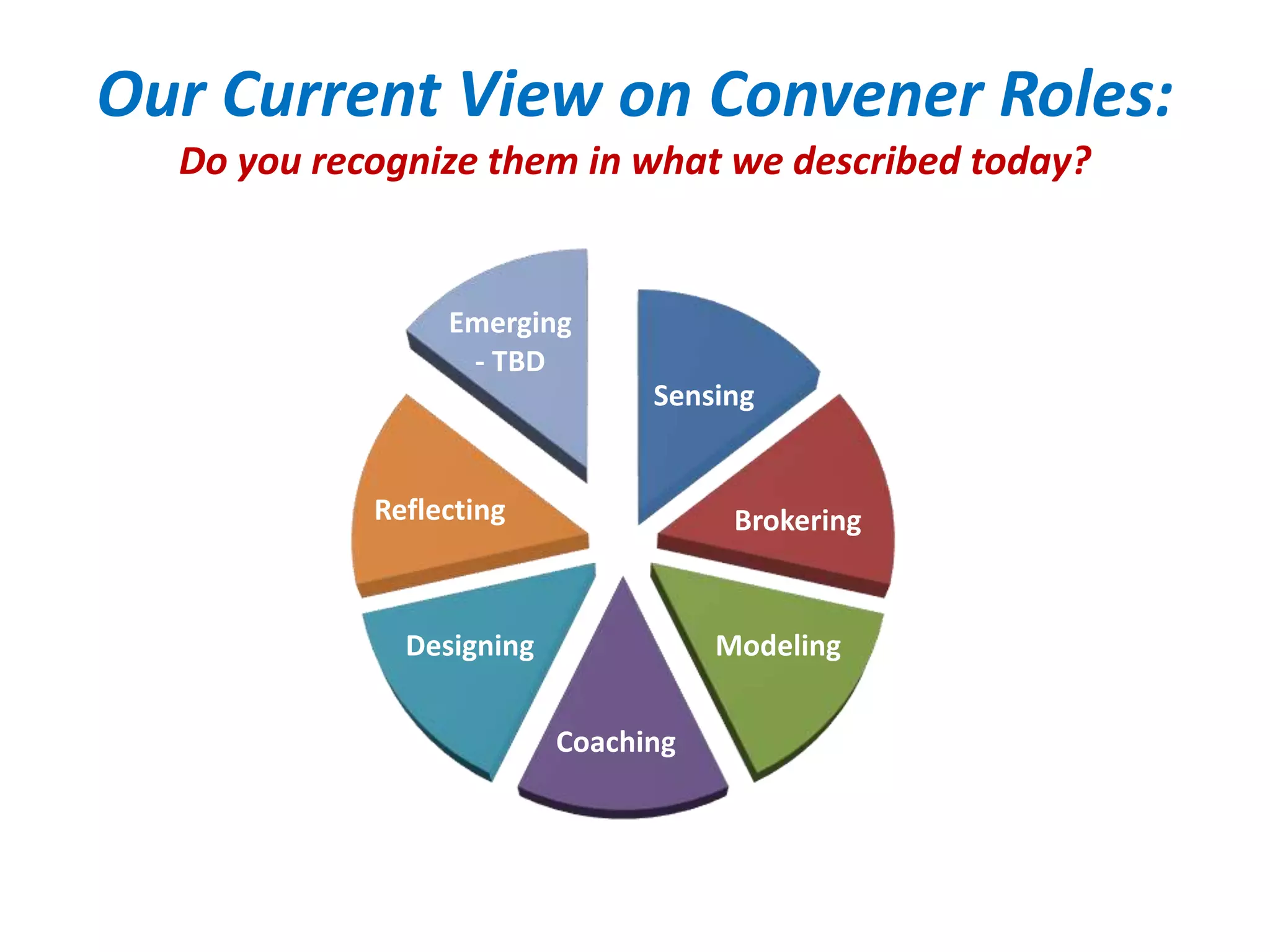 Our Current View on Convener Roles:

Do you recognize them in what we described today?

Emerging - TBD

Sensing

Brokering

Modeling

Coaching

Designing

Reflecting